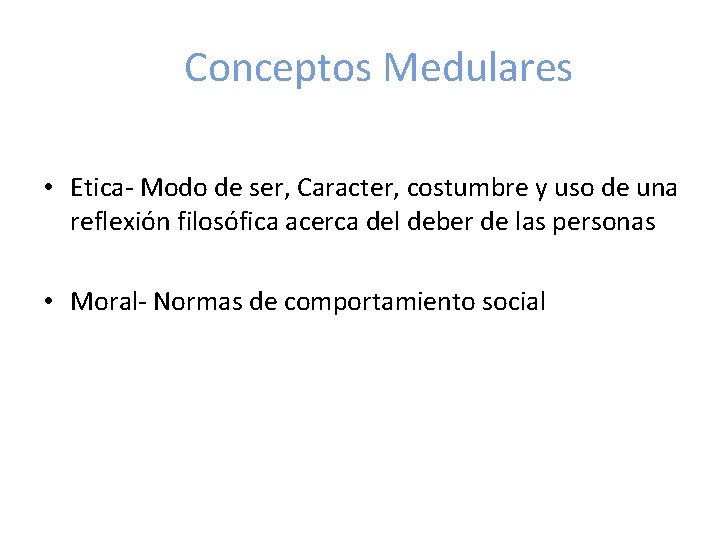 Conceptos Medulares

• Etica- Modo de ser, Caracter, costumbre y uso de una reflexión filosófica acerca del deber de las personas

• Moral- Normas de comportamiento social